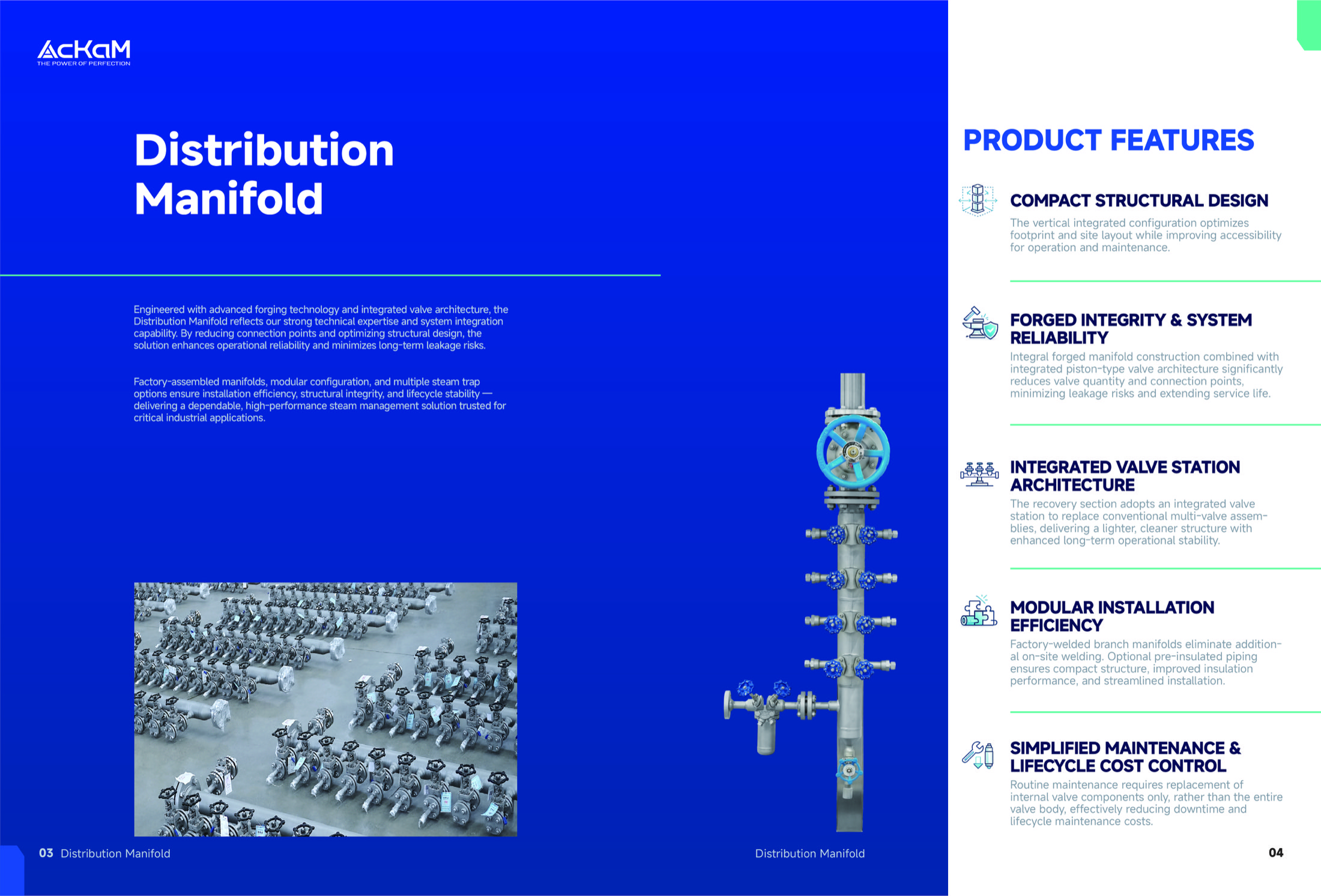 AcKaM
THE POWER OF PERFECTION

Distribution Manifold

Engineered with advanced forging technology and integrated valve architecture, the Distribution Manifold reflects our strong technical expertise and system integration capability. By reducing connection points and optimizing structural design, the solution enhances operational reliability and minimizes long-term leakage risks.

Factory-assembled manifolds, modular configuration, and multiple steam trap options ensure installation efficiency, structural integrity, and lifecycle stability — delivering a dependable, high-performance steam management solution trusted for critical industrial applications.

03 Distribution Manifold

Distribution Manifold

PRODUCT FEATURES

COMPACT STRUCTURAL DESIGN
The vertical integrated configuration optimizes footprint and site layout while improving accessibility for operation and maintenance.

FORGED INTEGRITY & SYSTEM RELIABILITY
Integral forged manifold construction combined with integrated piston-type valve architecture significantly reduces valve quantity and connection points, minimizing leakage risks and extending service life.

INTEGRATED VALVE STATION ARCHITECTURE
The recovery section adopts an integrated valve station to replace conventional multi-valve assemblies, delivering a lighter, cleaner structure with enhanced long-term operational stability.

MODULAR INSTALLATION EFFICIENCY
Factory-welded branch manifolds eliminate additional on-site welding. Optional pre-insulated piping ensures compact structure, improved insulation performance, and streamlined installation.

SIMPLIFIED MAINTENANCE & LIFECYCLE COST CONTROL
Routine maintenance requires replacement of internal valve components only, rather than the entire valve body, effectively reducing downtime and lifecycle maintenance costs.

04